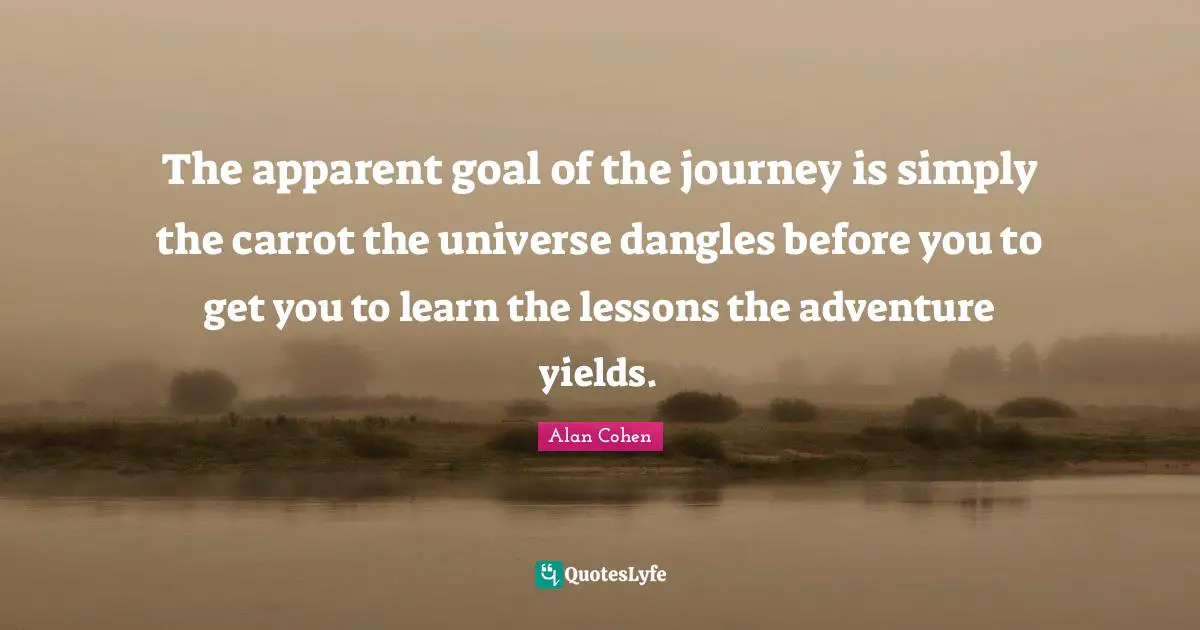 The apparent goal of the journey is simply the carrot the universe dangles before you to get you to learn the lessons the adventure yields.

Alan Cohen

QuotesLyfe